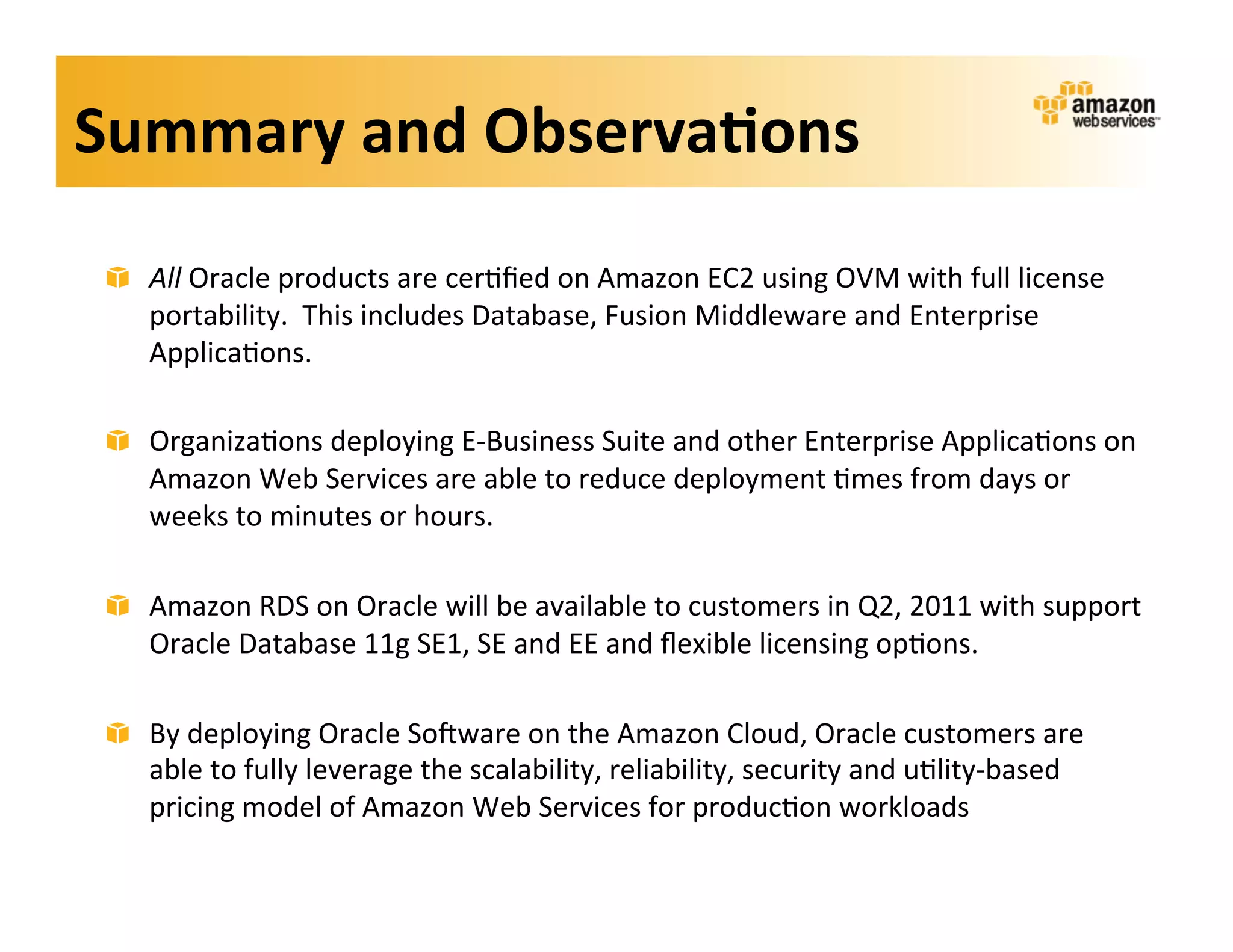 Summary and Observations

amazon web services™

All Oracle products are certified on Amazon EC2 using OVM with full license portability. This includes Database, Fusion Middleware and Enterprise Applications.

Organizations deploying E-Business Suite and other Enterprise Applications on Amazon Web Services are able to reduce deployment times from days or weeks to minutes or hours.

Amazon RDS on Oracle will be available to customers in Q2, 2011 with support Oracle Database 11g SE1, SE and EE and flexible licensing options.

By deploying Oracle Software on the Amazon Cloud, Oracle customers are able to fully leverage the scalability, reliability, security and utility-based pricing model of Amazon Web Services for production workloads